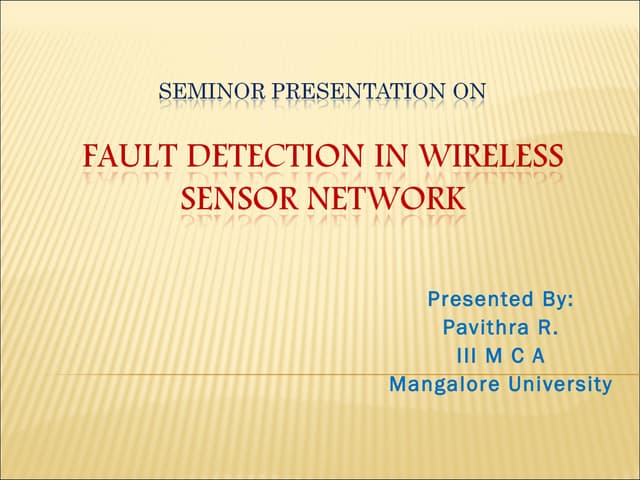 SEMINOR PRESENTATION ON

FAULT DETECTION IN WIRELESS SENSOR NETWORK

Presented By:
Pavithra R.
III M C A
Mangalore University